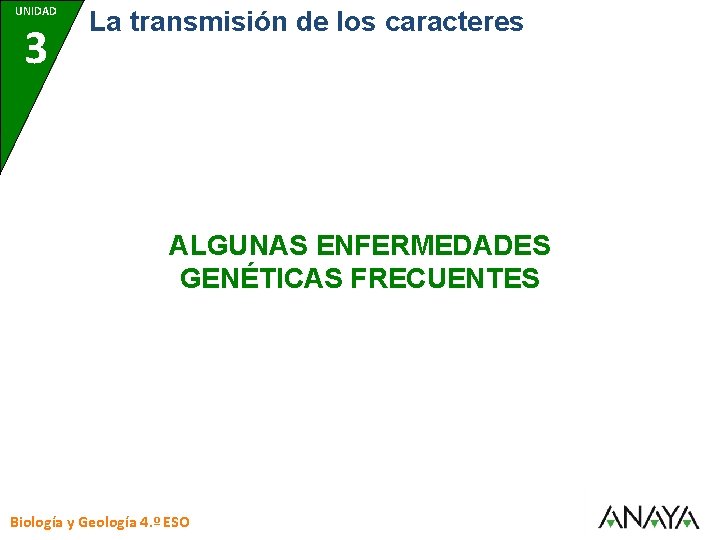 UNIDAD
3
La transmisión de los caracteres

ALGUNAS ENFERMEDADES GENÉTICAS FRECUENTES

Biología y Geología 4.º ESO

ANAYA